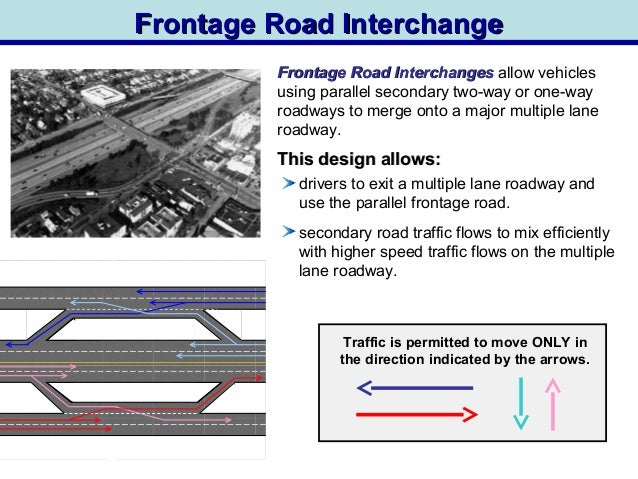 Frontage Road Interchange

Frontage Road Interchanges allow vehicles using parallel secondary two-way or one-way roadways to merge onto a major multiple lane roadway.

This design allows:

drivers to exit a multiple lane roadway and use the parallel frontage road.

secondary road traffic flows to mix efficiently with higher speed traffic flows on the multiple lane roadway.

Traffic is permitted to move ONLY in the direction indicated by the arrows.